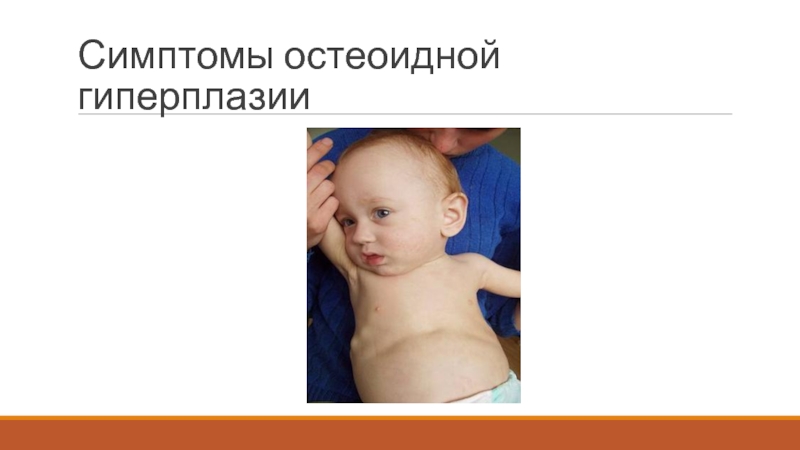 Симптомы остеоидной гиперплазии